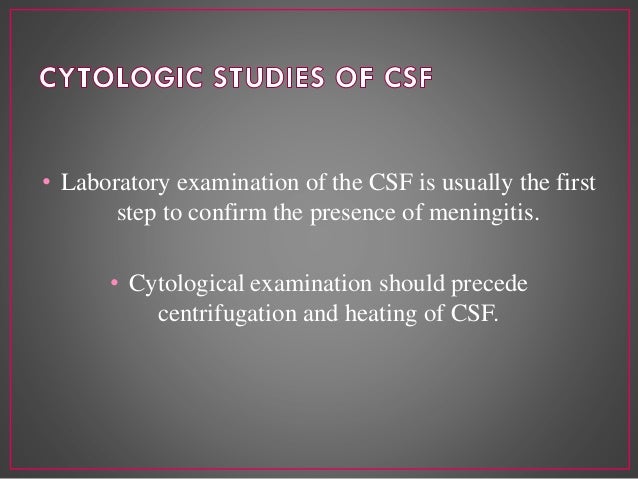 CYTOLOGIC STUDIES OF CSF

• Laboratory examination of the CSF is usually the first step to confirm the presence of meningitis.

• Cytological examination should precede centrifugation and heating of CSF.